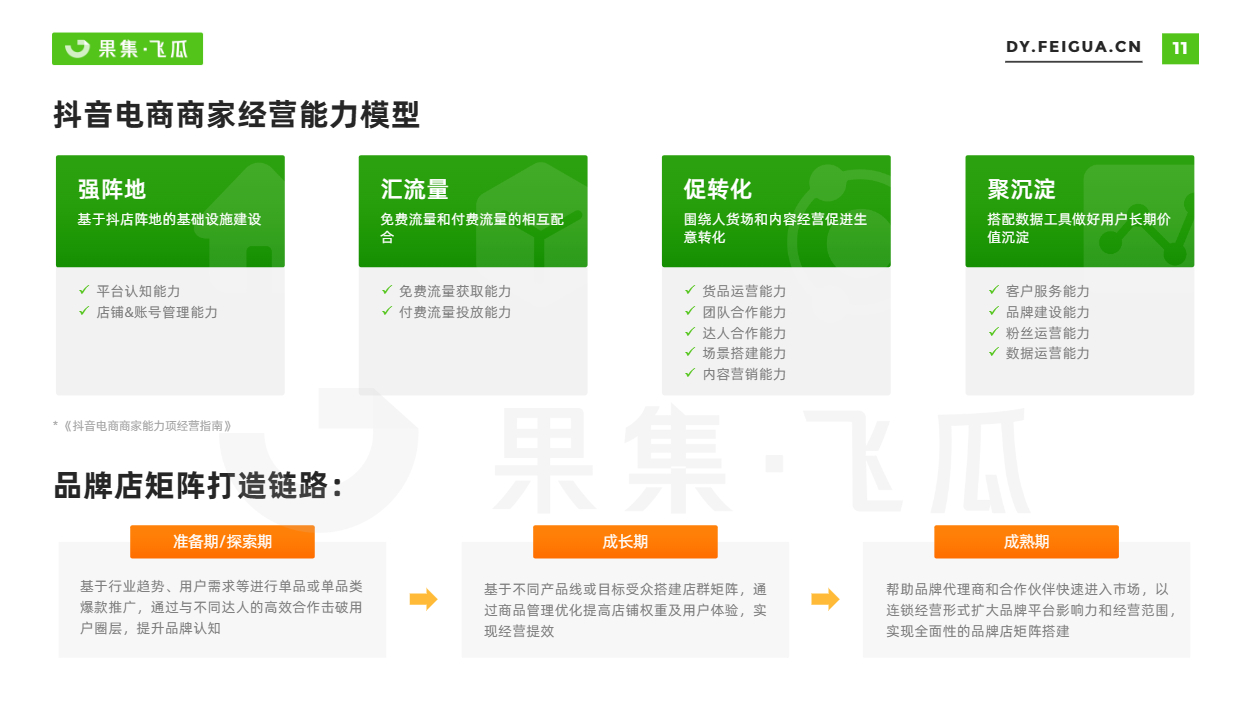 果集·飞瓜

DY.FEIGUA.CN

11

抖音电商商家经营能力模型

强阵地
基于抖店阵地的基础设施建设

✓ 平台认知能力
✓ 店铺&账号管理能力

汇流量
免费流量和付费流量的相互配合

✓ 免费流量获取能力
✓ 付费流量投放能力

促转化
围绕人货场和内容经营促进生意转化

✓ 货品运营能力
✓ 团队合作能力
✓ 达人合作能力
✓ 场景搭建能力
✓ 内容营销能力

聚沉淀
搭配数据工具做好用户长期价值沉淀

✓ 客户服务能力
✓ 品牌建设能力
✓ 粉丝运营能力
✓ 数据运营能力

*《抖音电商商家能力项经营指南》

果集·飞瓜

品牌店矩阵打造链路：

准备期/探索期

基于行业趋势、用户需求等进行单品或单品类爆款推广，通过与不同达人的高效合作击破用户圈层，提升品牌认知

成长期

基于不同产品线或目标受众搭建店群矩阵，通过商品管理优化提高店铺权重及用户体验，实现经营提效

成熟期

帮助品牌代理商和合作伙伴快速进入市场，以连锁经营形式扩大品牌平台影响力和经营范围，实现全面性的品牌店矩阵搭建